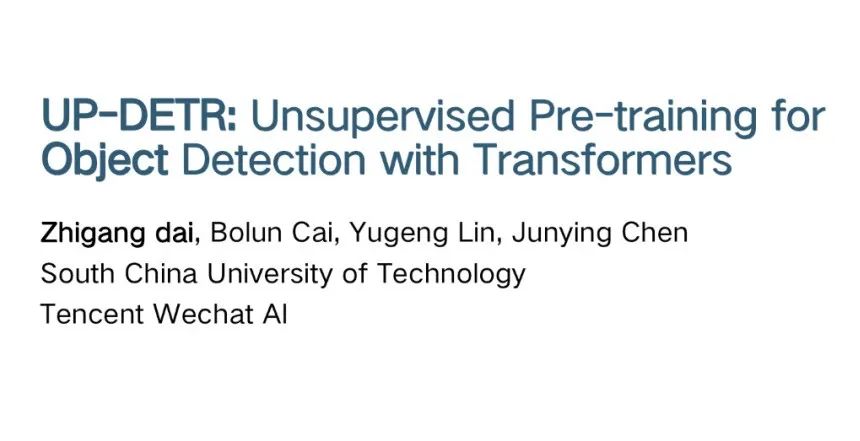 UP-DETR: Unsupervised Pre-training for Object Detection with Transformers

Zhigang dai, Bolun Cai, Yugeng Lin, Junying Chen
South China University of Technology
Tencent Wechat AI